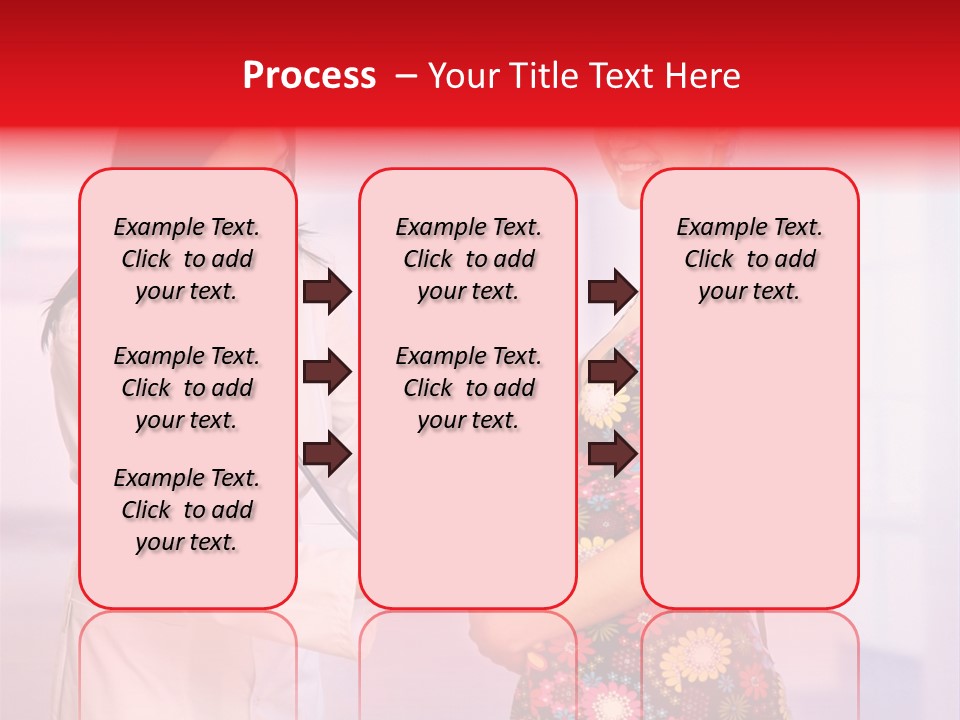 Process – Your Title Text Here

Example Text. Click to add your text.

Example Text. Click to add your text.

Example Text. Click to add your text.

Example Text. Click to add your text.

Example Text. Click to add your text.

Example Text. Click to add your text.